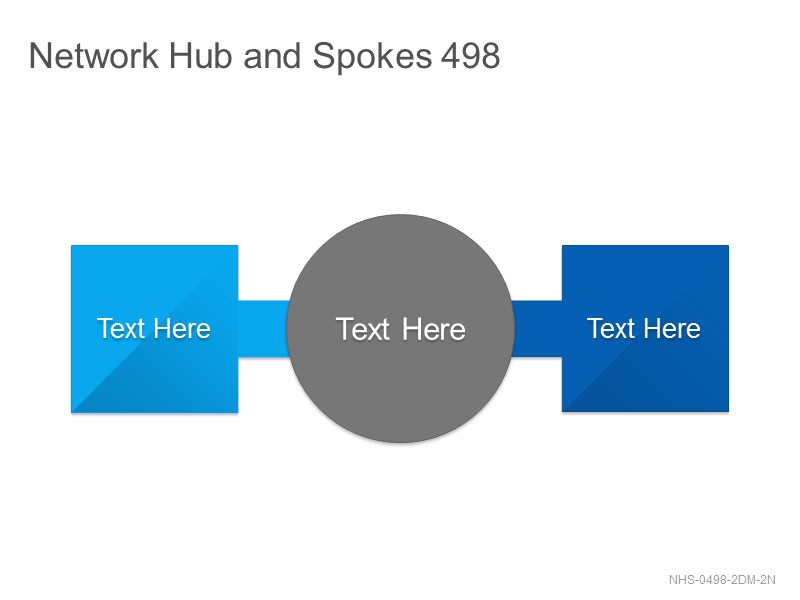 Network Hub and Spokes 498

Text Here

Text Here

Text Here

NHS-0498-2DM-2N